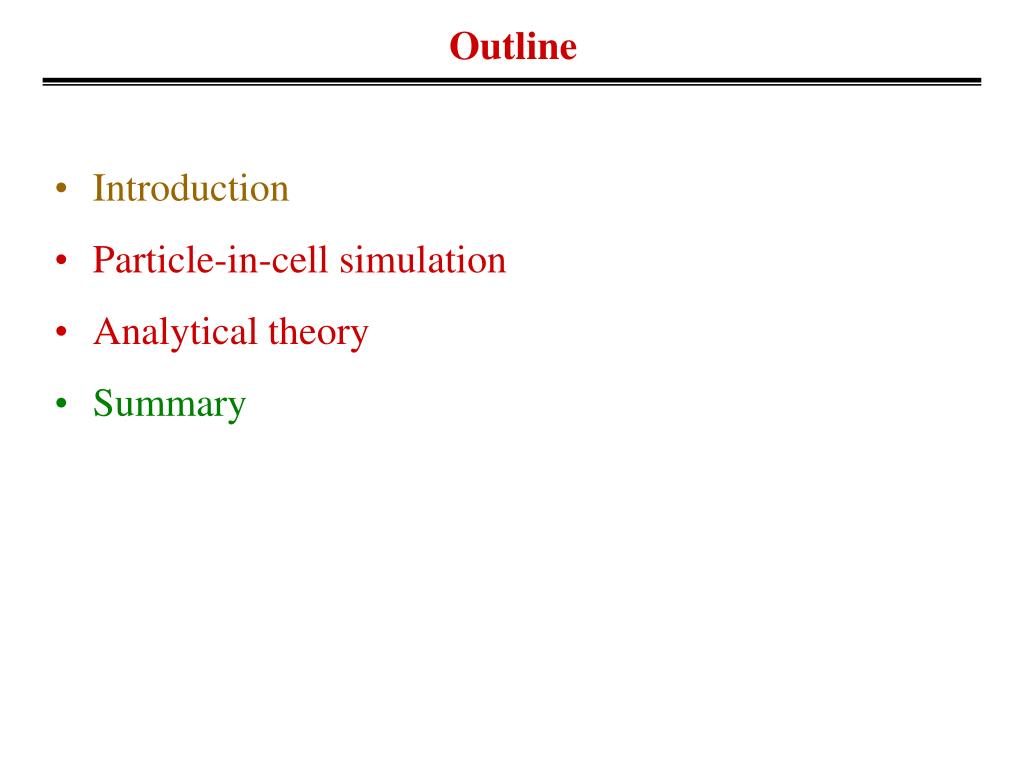 Outline

• Introduction
• Particle-in-cell simulation
• Analytical theory
• Summary